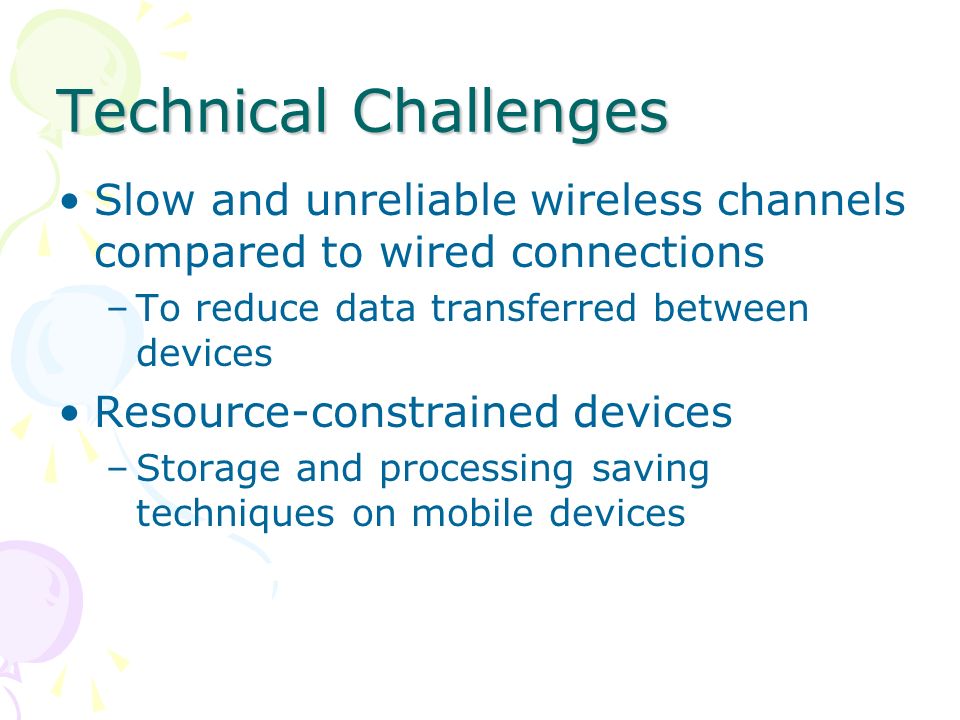 Technical Challenges

• Slow and unreliable wireless channels compared to wired connections

– To reduce data transferred between devices

• Resource-constrained devices

– Storage and processing saving techniques on mobile devices